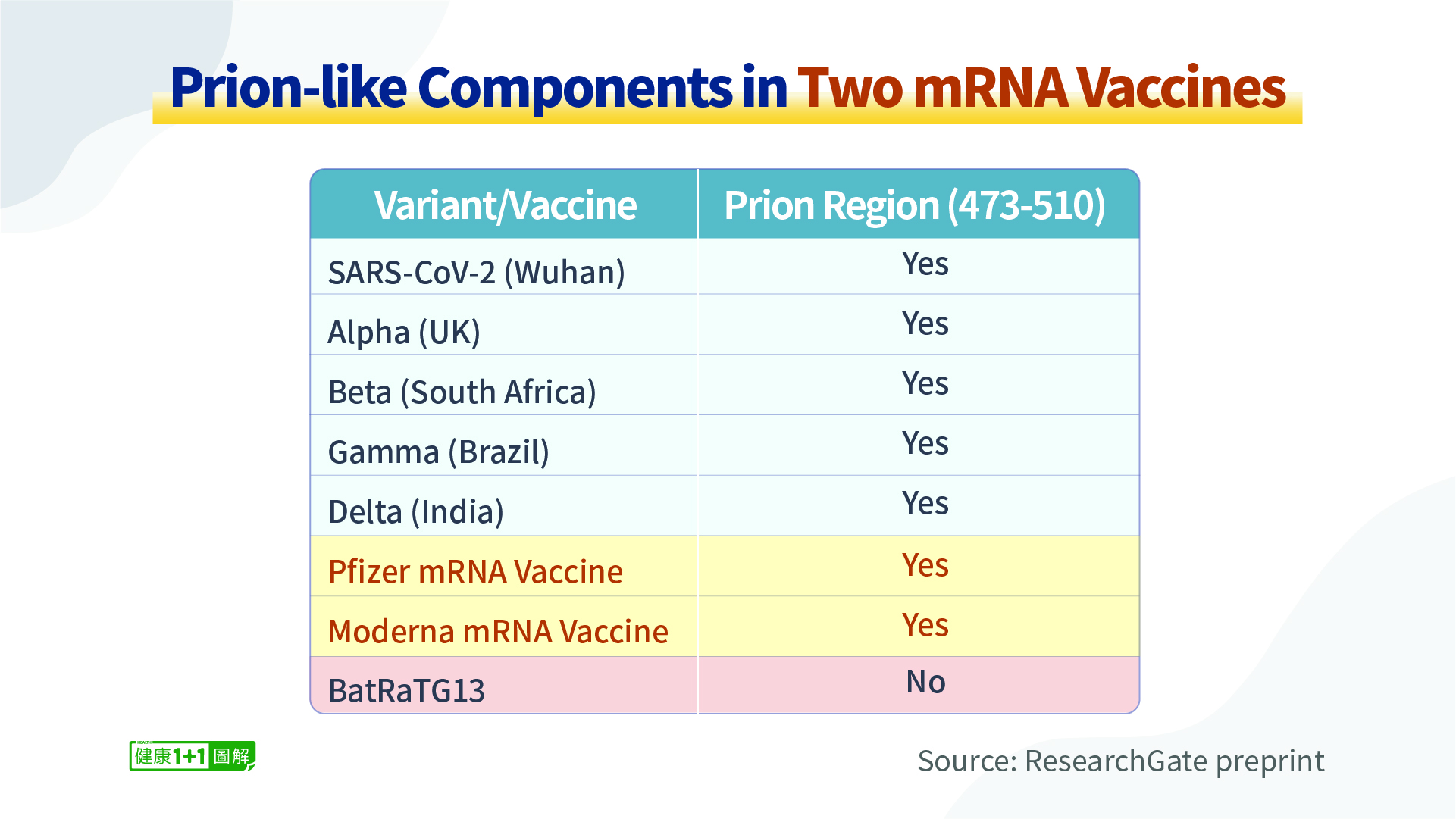 Prion-like Components in Two mRNA Vaccines

| Variant/Vaccine | Prion Region (473-510) |
|---|---|
| SARS-CoV-2 (Wuhan) | Yes |
| Alpha (UK) | Yes |
| Beta (South Africa) | Yes |
| Gamma (Brazil) | Yes |
| Delta (India) | Yes |
| Pfizer mRNA Vaccine | Yes |
| Moderna mRNA Vaccine | Yes |
| BatRaTG13 | No |

健康1+1圖解

Source: ResearchGate preprint